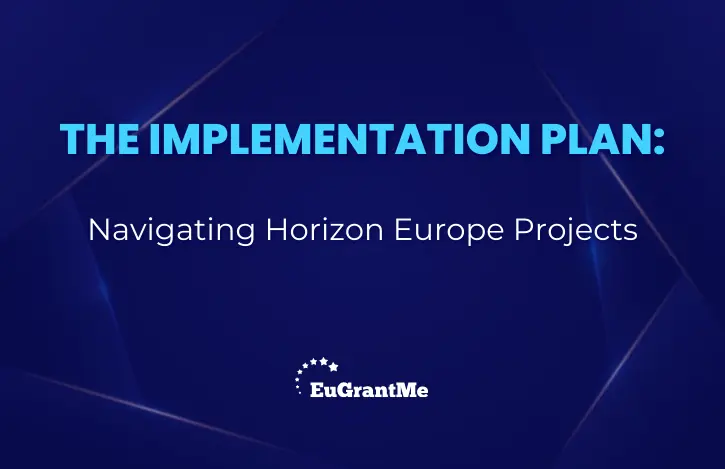 THE IMPLEMENTATION PLAN:

Navigating Horizon Europe Projects

EuGrantMe